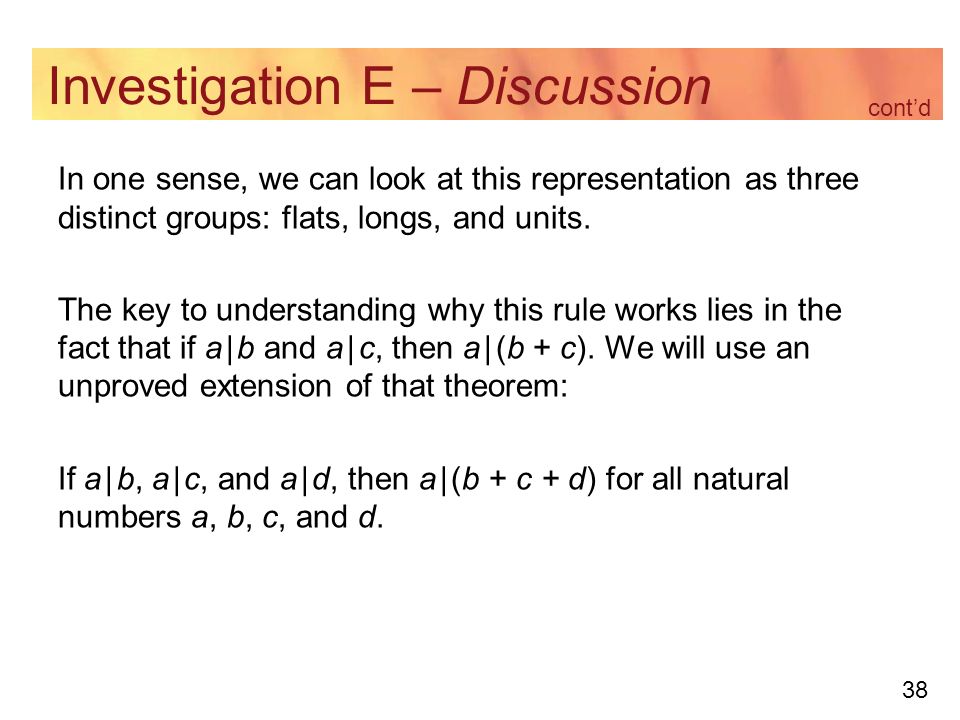 Investigation E – Discussion

cont'd

In one sense, we can look at this representation as three distinct groups: flats, longs, and units.

The key to understanding why this rule works lies in the fact that if $a|b$ and $a|c$, then $a|(b + c)$. We will use an unproved extension of that theorem:

If $a|b$, $a|c$, and $a|d$, then $a|(b + c + d)$ for all natural numbers $a$, $b$, $c$, and $d$.

38